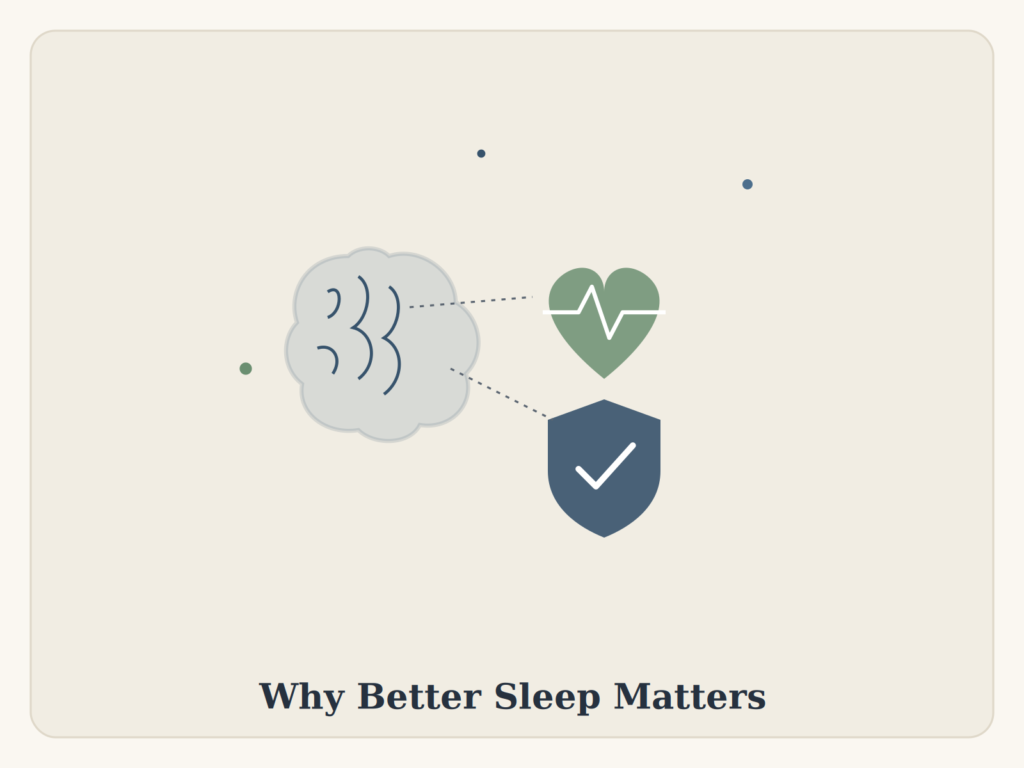 Why Better Sleep Matters